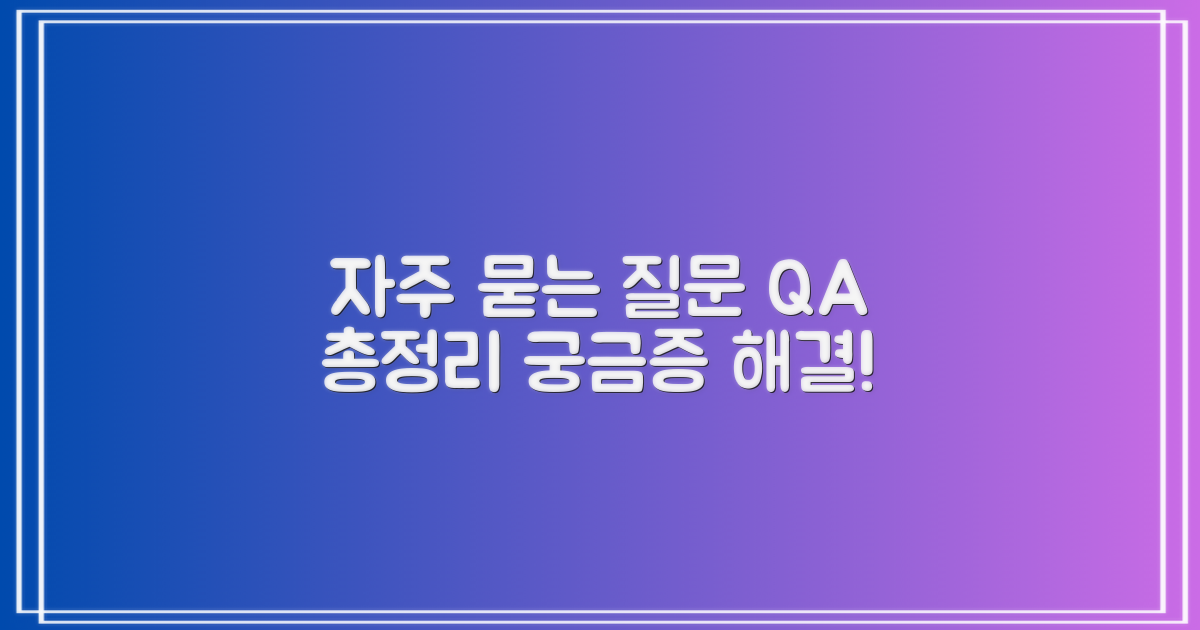 자주 묻는 질문 QA
총정리 궁금증 해결!